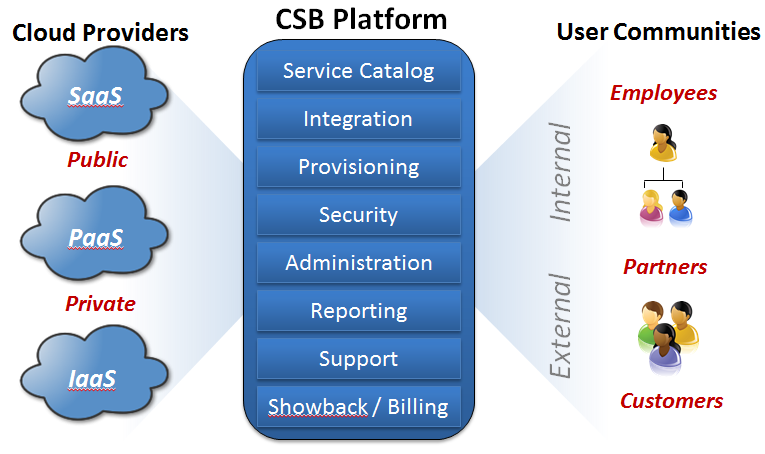 Cloud Providers

SaaS

Public

PaaS

Private

IaaS

CSB Platform

Service Catalog

Integration

Provisioning

Security

Administration

Reporting

Support

Showback / Billing

User Communities

Internal

External

Employees

Partners

Customers